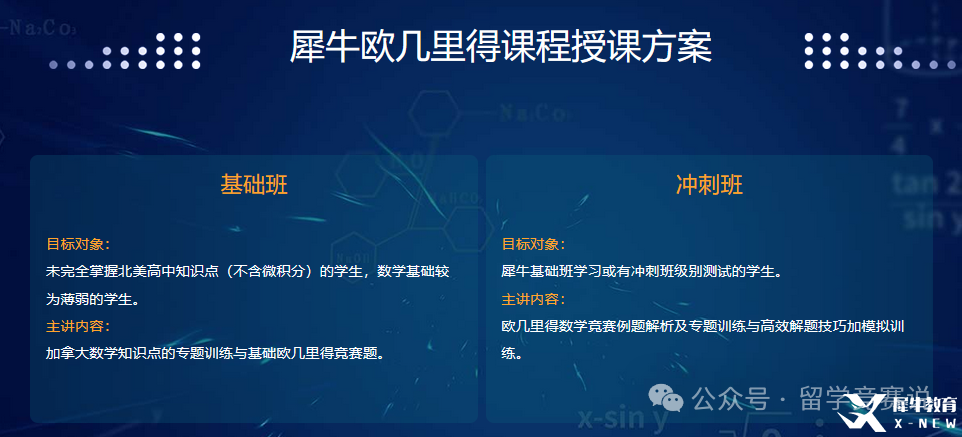 犀牛欧几里得课程授课方案

基础班

目标对象：
未完全掌握北美高中知识点（不含微积分）的学生，数学基础较为薄弱的学生。
主讲内容：
加拿大数学知识点的专题训练与基础欧几里得竞赛题。

冲刺班

目标对象：
犀牛基础班学习或有冲刺班级别测试的学生。
主讲内容：
欧几里得数学竞赛例题解析及专题训练与高效解题技巧加模拟训练。

公众号 · 留学竞赛说

犀牛教育
X-NEW